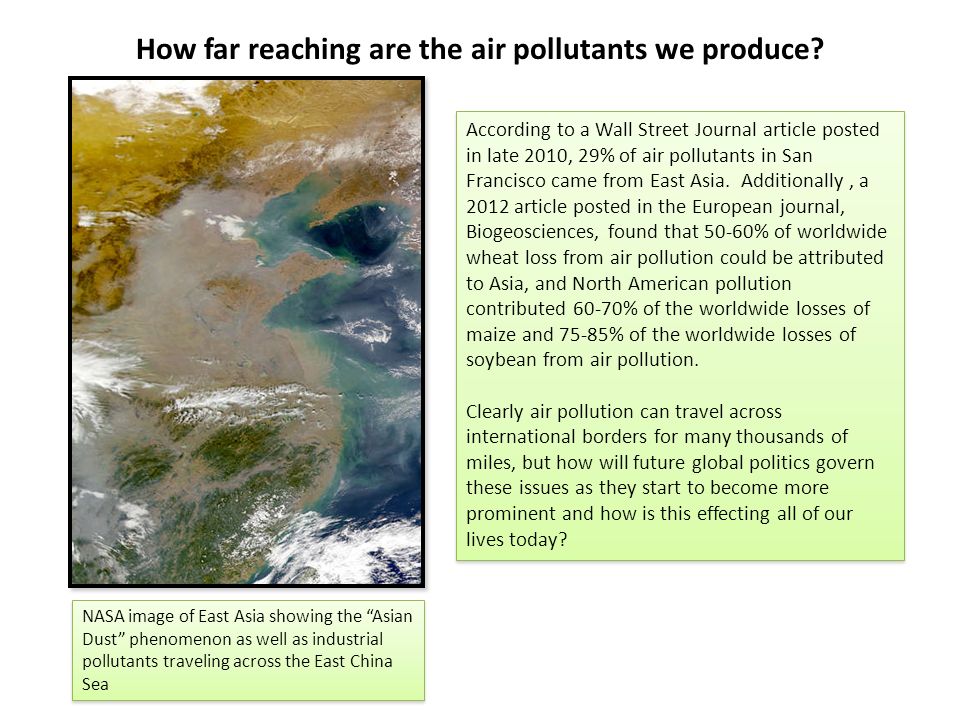 How far reaching are the air pollutants we produce?

According to a Wall Street Journal article posted in late 2010, 29% of air pollutants in San Francisco came from East Asia. Additionally , a 2012 article posted in the European journal, Biogeosciences, found that 50-60% of worldwide wheat loss from air pollution could be attributed to Asia, and North American pollution contributed 60-70% of the worldwide losses of maize and 75-85% of the worldwide losses of soybean from air pollution.

Clearly air pollution can travel across international borders for many thousands of miles, but how will future global politics govern these issues as they start to become more prominent and how is this effecting all of our lives today?

NASA image of East Asia showing the “Asian Dust” phenomenon as well as industrial pollutants traveling across the East China Sea